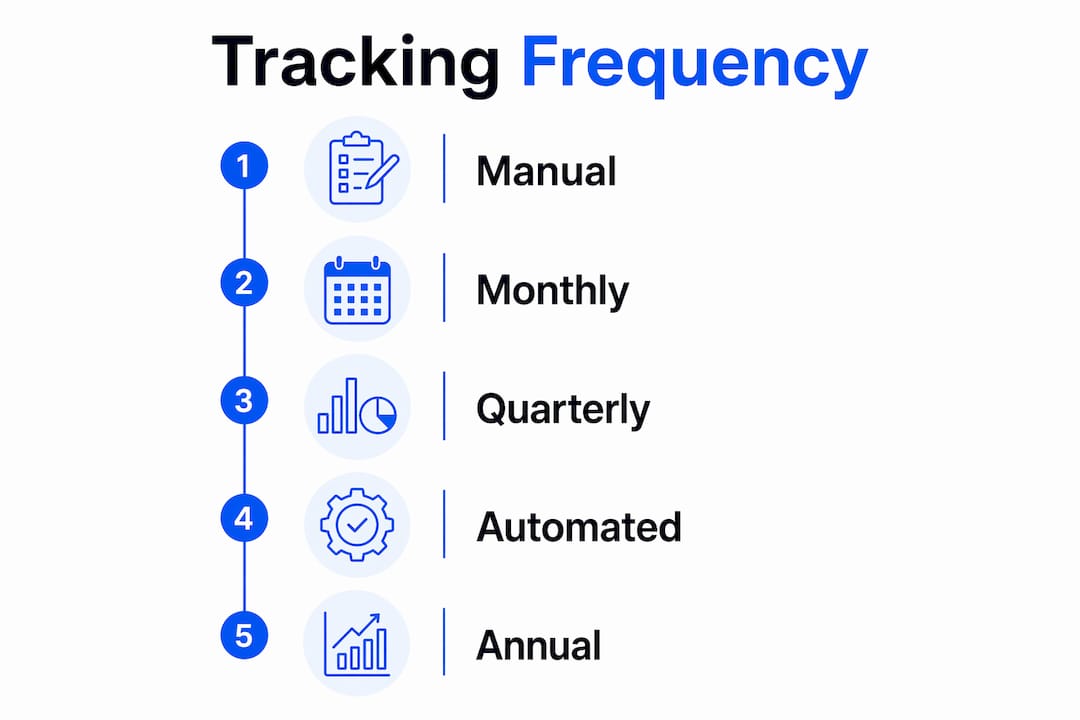 Tracking Frequency

1 Manual

2 Monthly

3 Quarterly

4 Automated

5 Annual